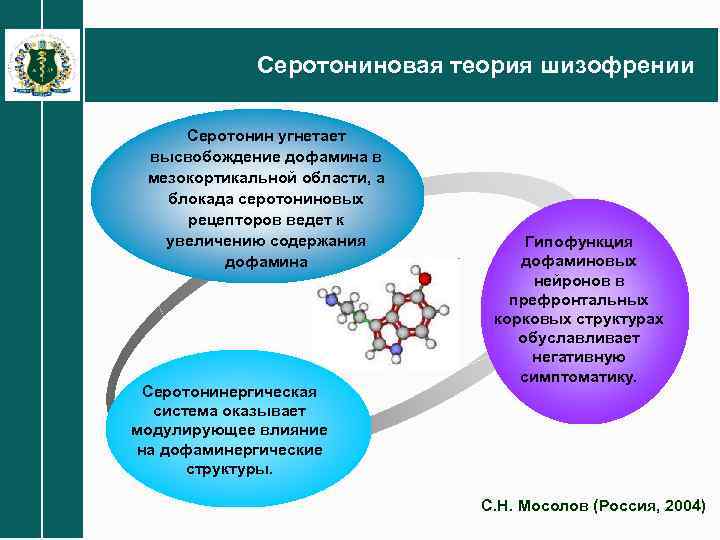 Серотониновая теория шизофрении

Серотонин угнетает высвобождение дофамина в мезокортикальной области, а блокада серотониновых рецепторов ведет к увеличению содержания дофамина

Гипофункция дофаминовых нейронов в префронтальных корковых структурах обуславливает негативную симптоматику.

Серотонинергическая система оказывает модулирующее влияние на дофаминергические структуры.

С.Н. Мосолов (Россия, 2004)